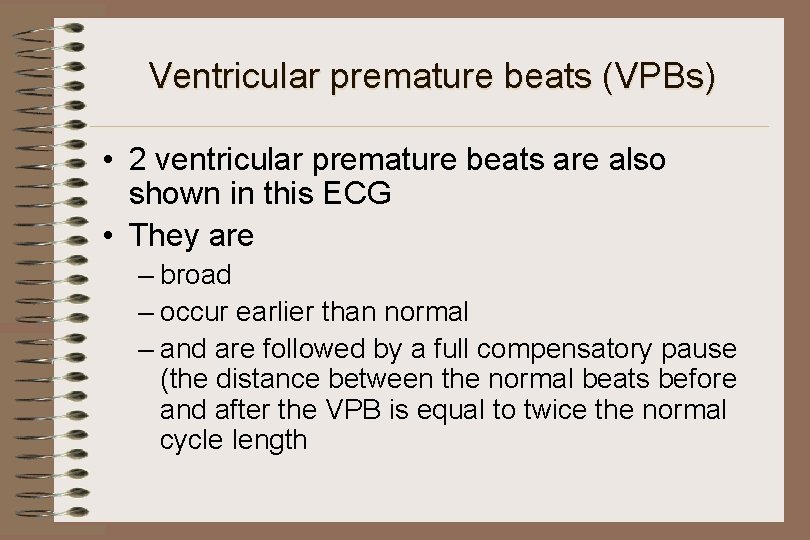 Ventricular premature beats (VPBs)

• 2 ventricular premature beats are also shown in this ECG
• They are
– broad
– occur earlier than normal
– and are followed by a full compensatory pause (the distance between the normal beats before and after the VPB is equal to twice the normal cycle length